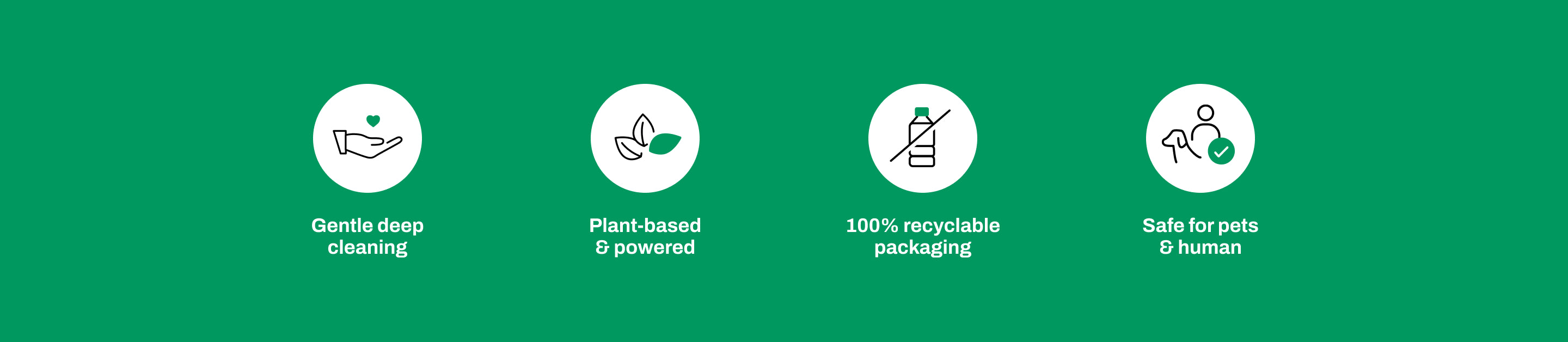 Gentle deep cleaning

Plant-based & powered

100% recyclable packaging

Safe for pets & human